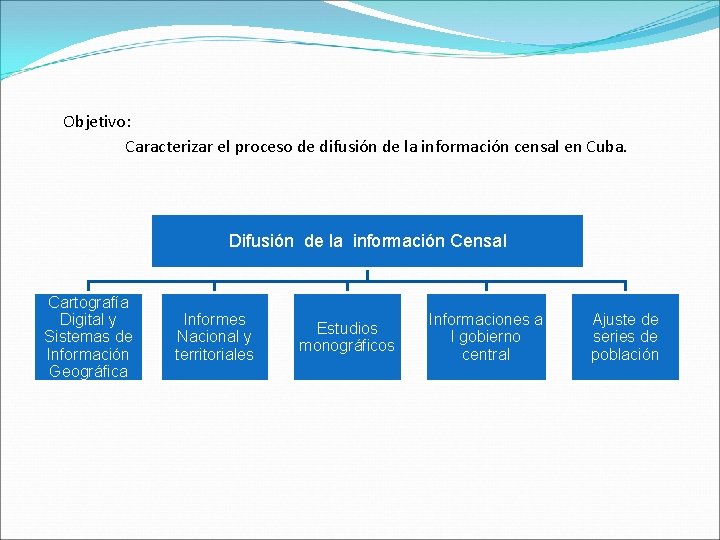 Objetivo:

Caracterizar el proceso de difusión de la información censal en Cuba.

Difusión de la información Censal

Cartografía Digital y Sistemas de Información Geográfica

Informes Nacional y territoriales

Estudios monográficos

Informaciones a l gobierno central

Ajuste de series de población